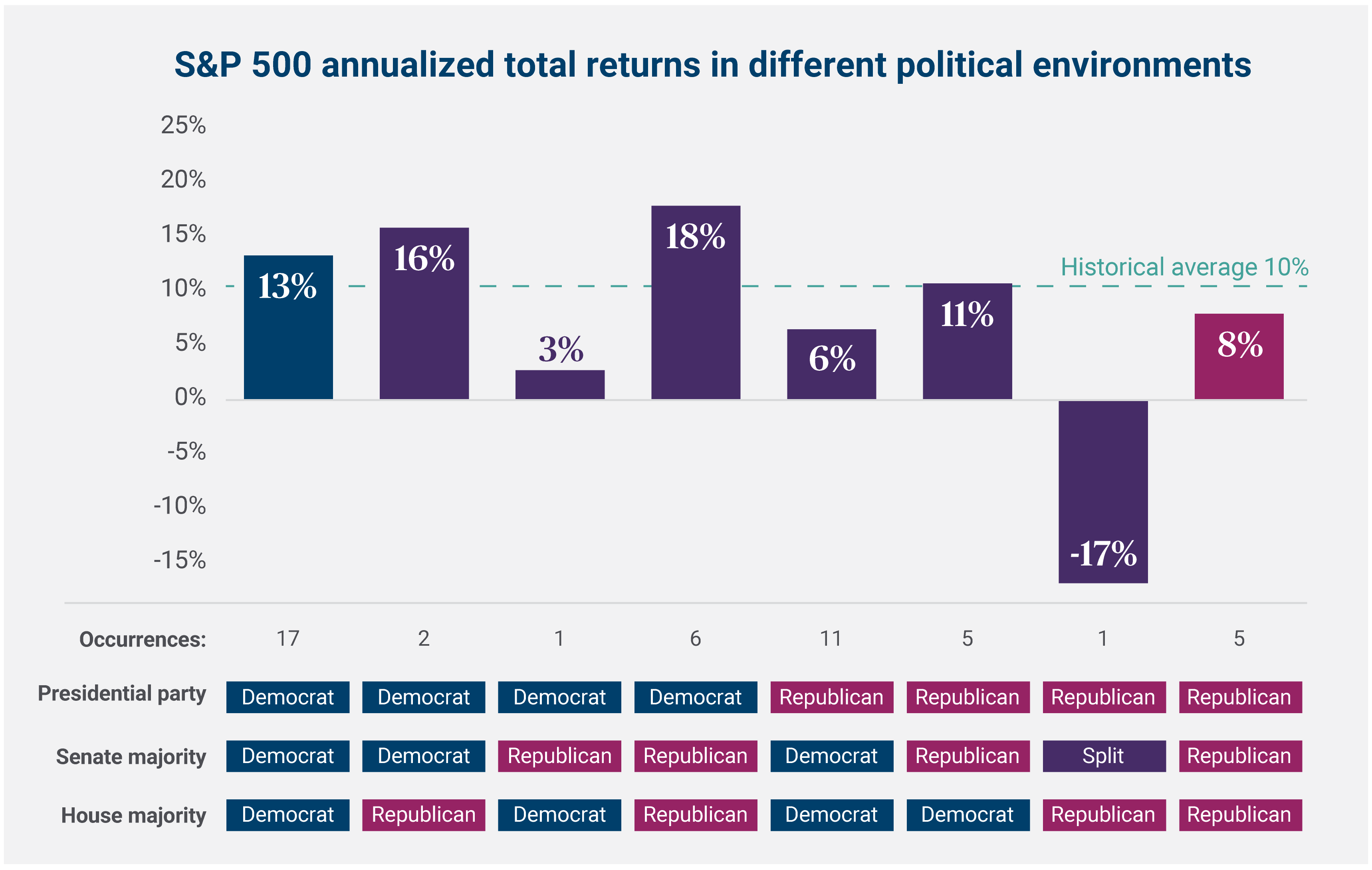 S&P 500 annualized total returns in different political environments

25%
20%
15%
10%
5%
0%
-5%
-10%
-15%

Historical average 10%

13%
16%
3%
18%
6%
11%
-17%
8%

| Occurrences: | 17 | 2 | 1 | 6 | 11 | 5 | 1 | 5 |
|---|---|---|---|---|---|---|---|---|
| Presidential party | Democrat | Democrat | Democrat | Democrat | Republican | Republican | Republican | Republican |
| Senate majority | Democrat | Democrat | Republican | Republican | Democrat | Republican | Split | Republican |
| House majority | Democrat | Republican | Democrat | Republican | Democrat | Democrat | Republican | Republican |